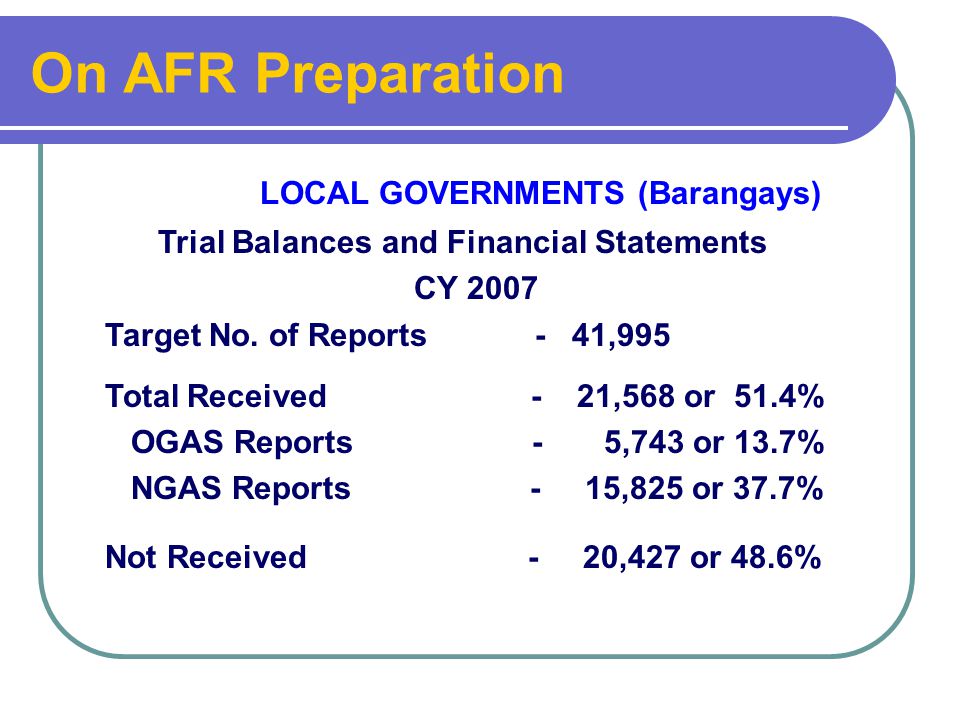 On AFR Preparation

LOCAL GOVERNMENTS (Barangays)

Trial Balances and Financial Statements

CY 2007

Target No. of Reports - 41,995

Total Received - 21,568 or 51.4%

OGAS Reports - 5,743 or 13.7%

NGAS Reports - 15,825 or 37.7%

Not Received - 20,427 or 48.6%